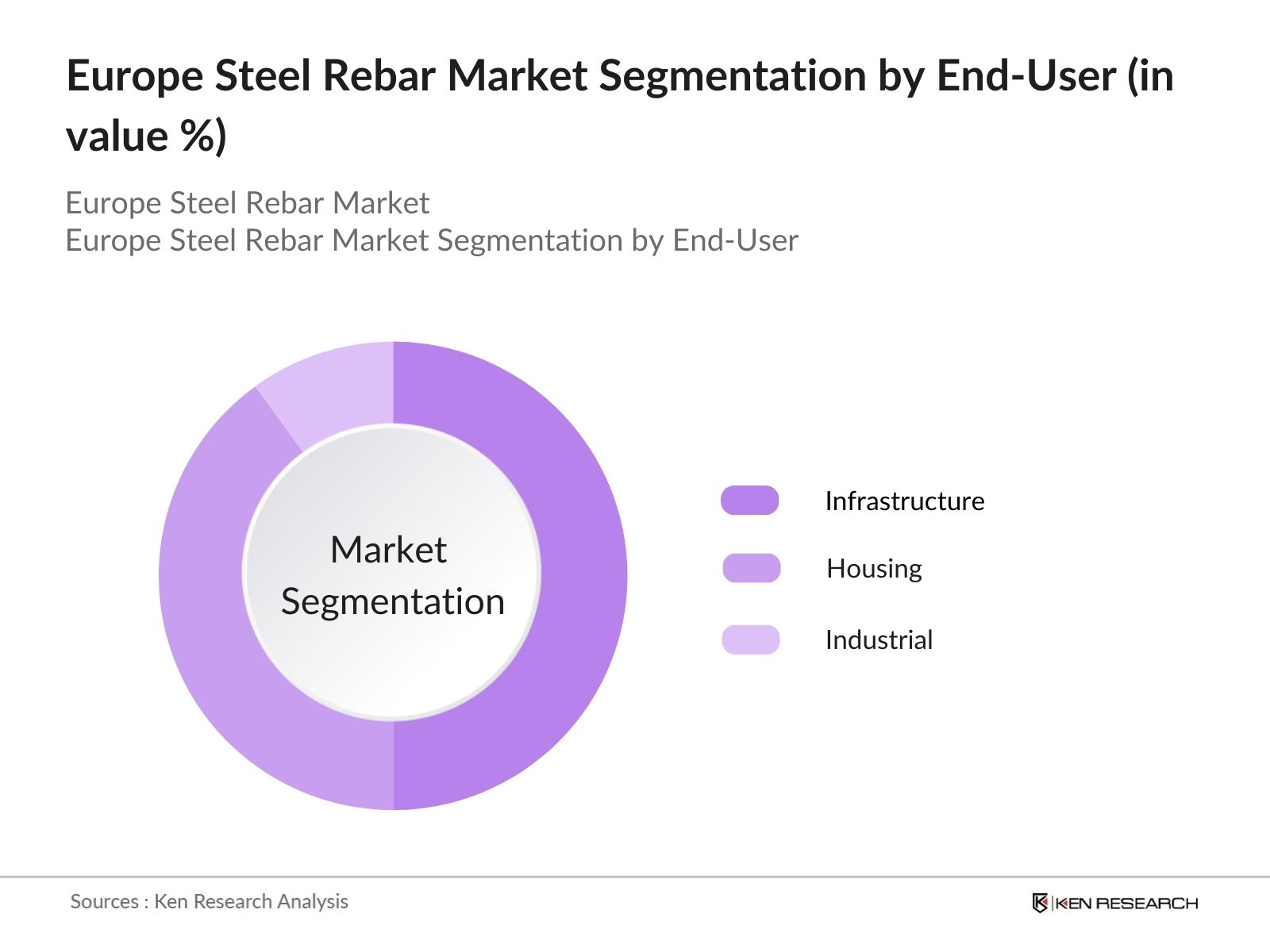 Europe Steel Rebar Market Segmentation by End-User (in value %)

Europe Steel Rebar Market
Europe Steel Rebar Market Segmentation by End-User

Market Segmentation

Infrastructure
Housing
Industrial

Sources : Ken Research Analysis

KEN RESEARCH